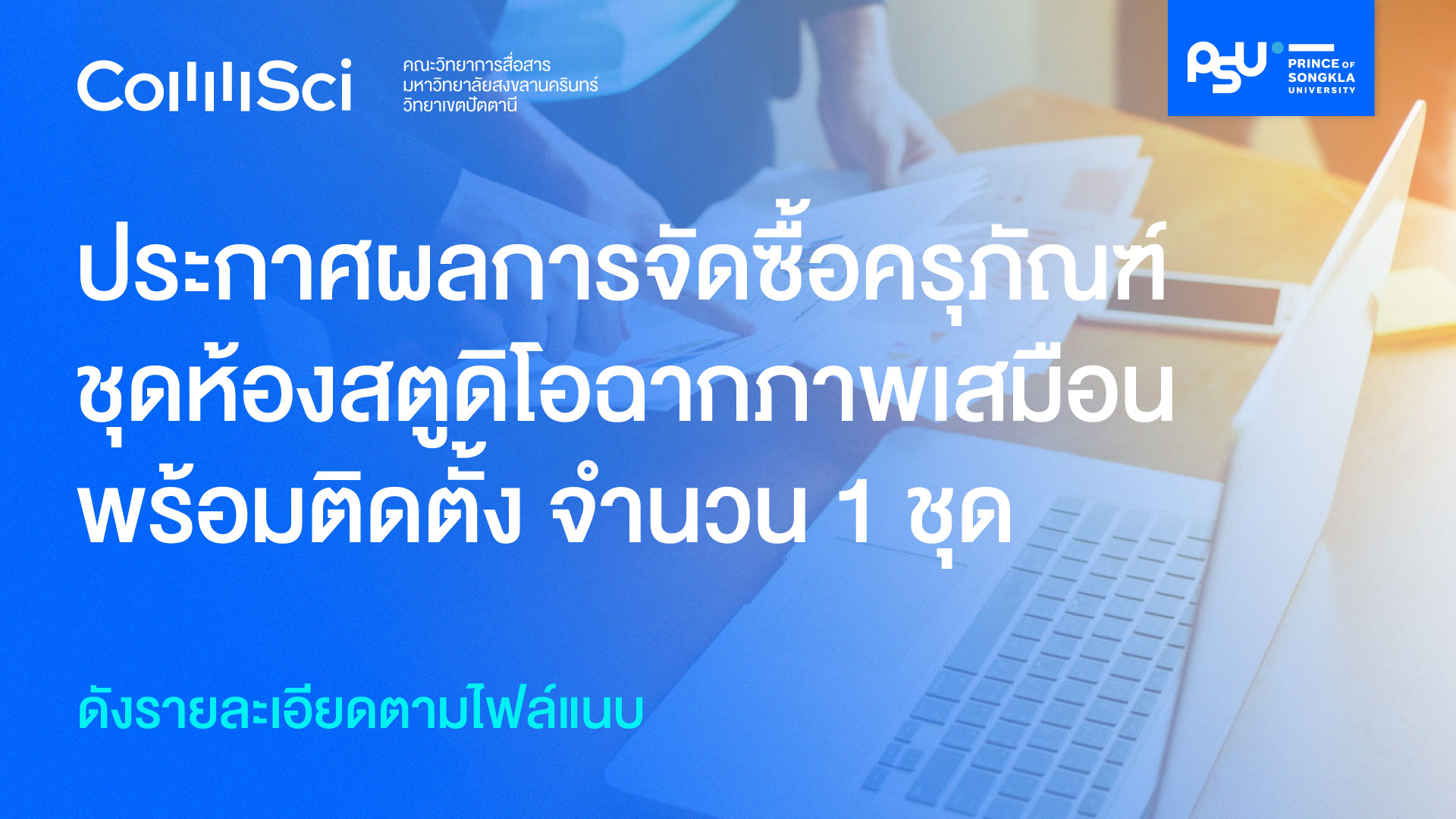 CommSci

คณะวิทยาการสื่อสาร
มหาวิทยาลัยสงขลานครินทร์
วิทยาเขตปัตตานี

PSU PRINCE OF SONGKLA UNIVERSITY

ประกาศผลการจัดซื้อครุภัณฑ์
ชุดห้องสตูดิโอฉากภาพเสมือน
พร้อมติดตั้ง จำนวน 1 ชุด

ดังรายละเอียดตามไฟล์แนบ